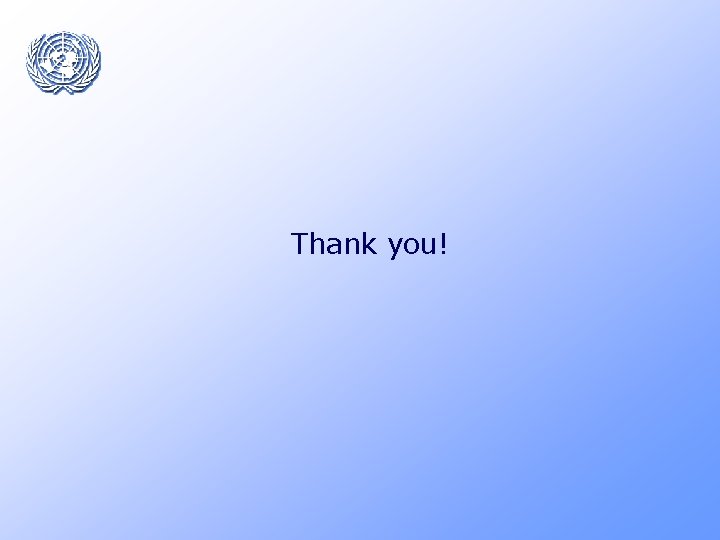 Thank you!